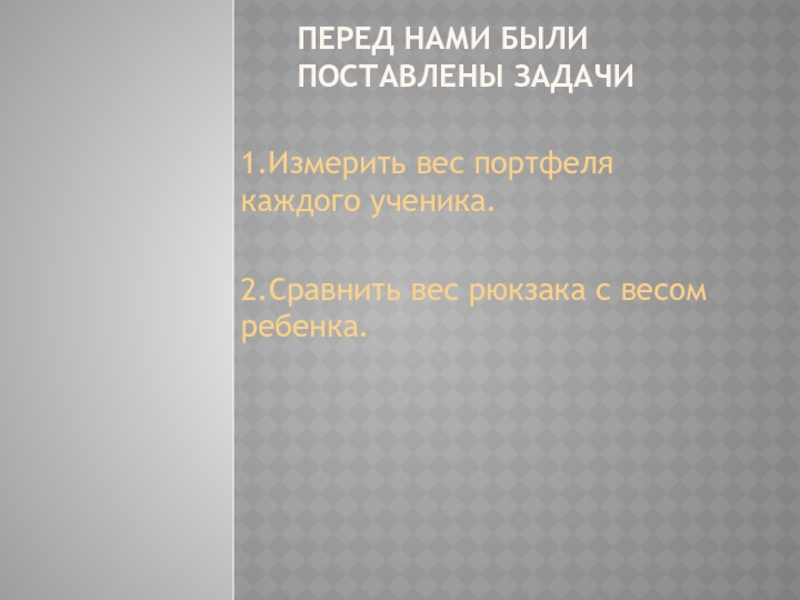 ПЕРЕД НАМИ БЫЛИ ПОСТАВЛЕНЫ ЗАДАЧИ

1.Измерить вес портфеля каждого ученика.

2.Сравнить вес рюкзака с весом ребенка.